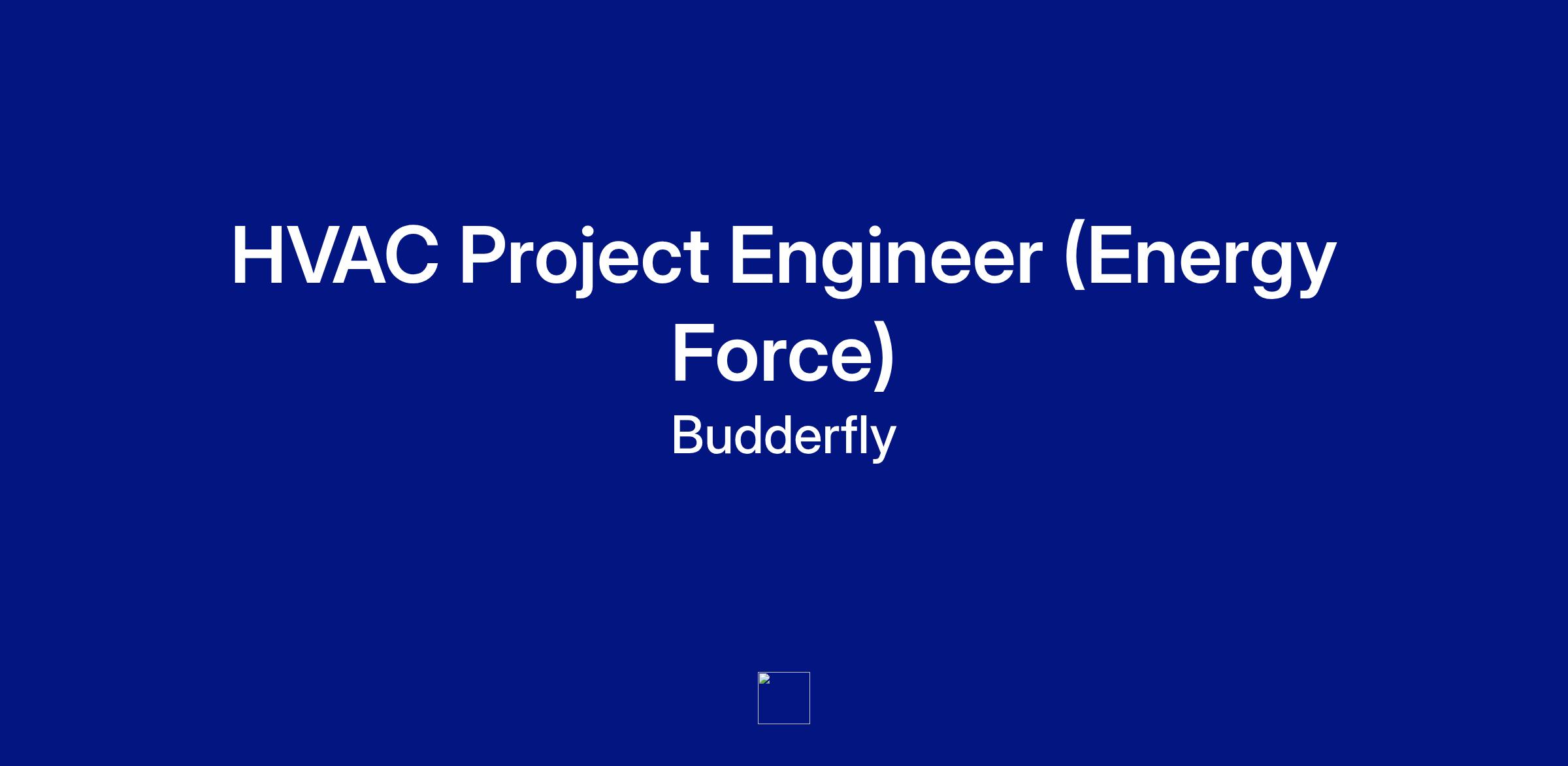 HVAC Project Engineer (Energy Force)

Budderfly